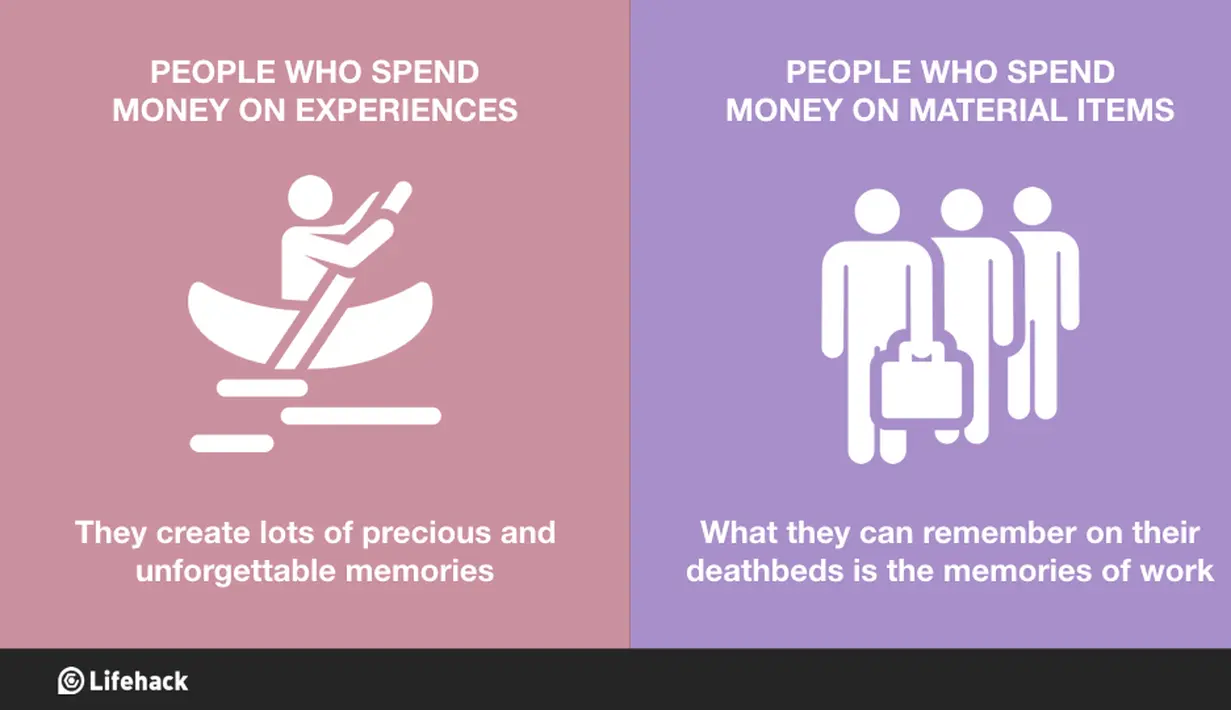 PEOPLE WHO SPEND MONEY ON EXPERIENCES

They create lots of precious and unforgettable memories

PEOPLE WHO SPEND MONEY ON MATERIAL ITEMS

What they can remember on their deathbeds is the memories of work

Lifehack